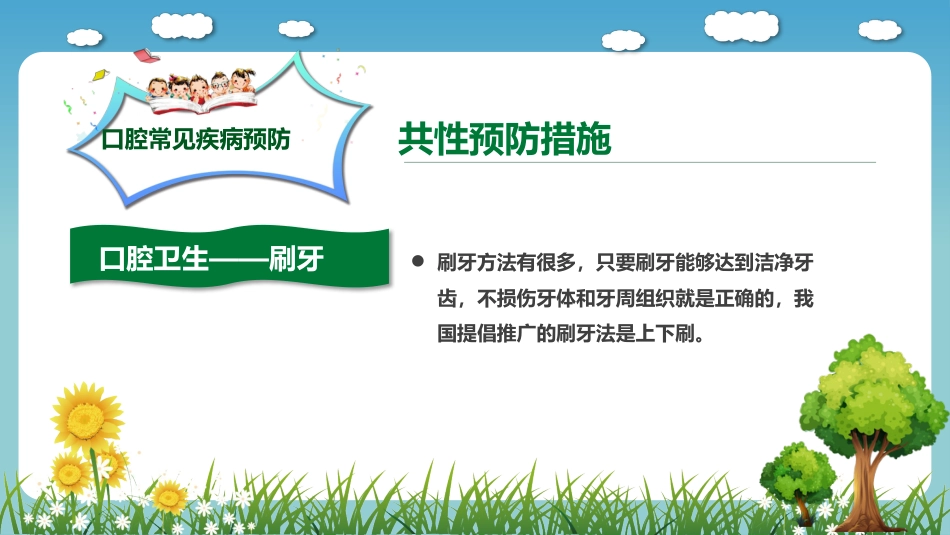 口腔常见疾病预防

共性预防措施

口腔卫生——刷牙

● 刷牙方法有很多，只要刷牙能够达到洁净牙齿，不损伤牙体和牙周组织就是正确的，我国提倡推广的刷牙法是上下刷。